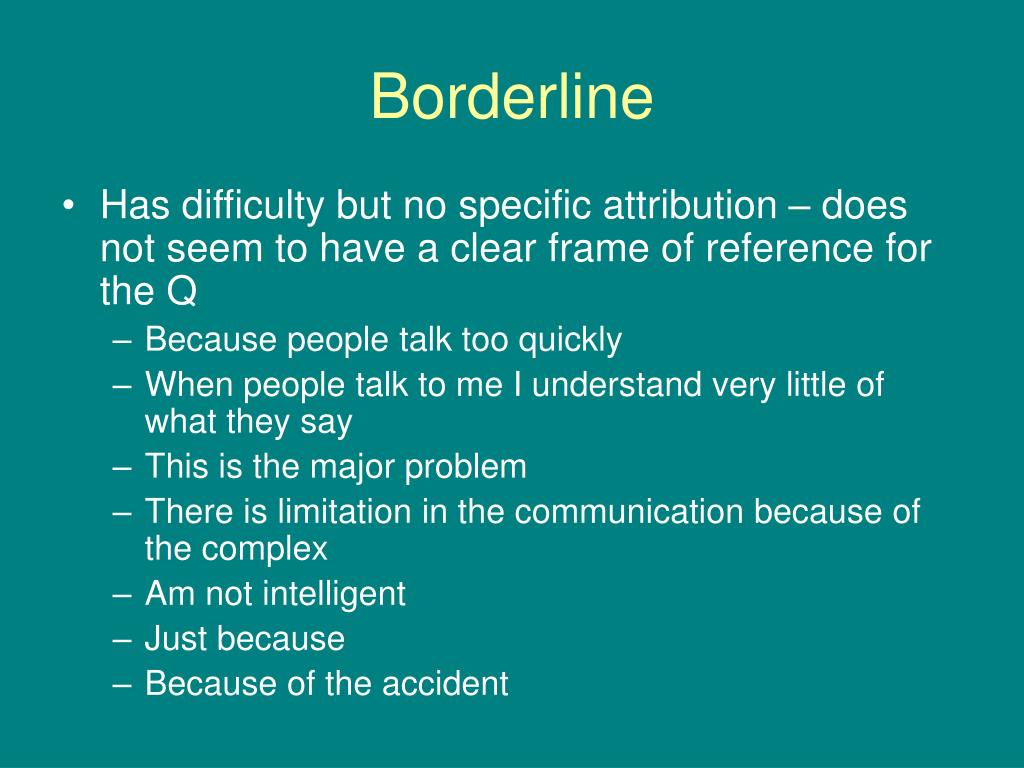 Borderline

• Has difficulty but no specific attribution – does not seem to have a clear frame of reference for the Q
– Because people talk too quickly
– When people talk to me I understand very little of what they say
– This is the major problem
– There is limitation in the communication because of the complex
– Am not intelligent
– Just because
– Because of the accident